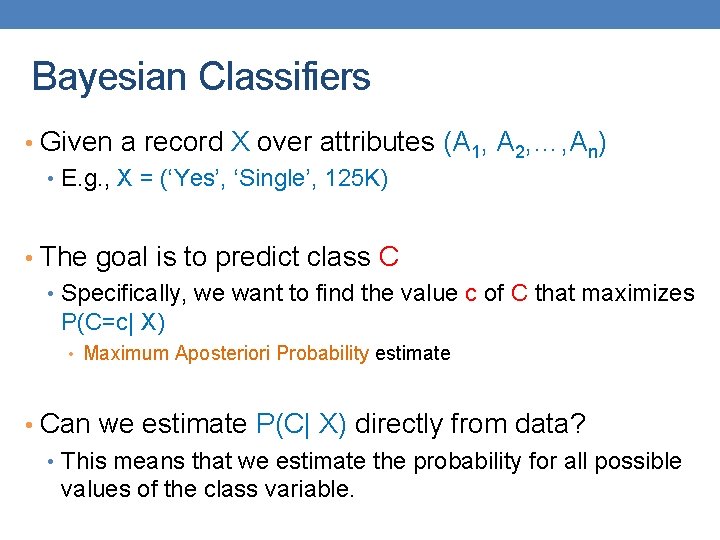 Bayesian Classifiers

• Given a record X over attributes $(A_1, A_2, \ldots, A_n)$
  • E.g., X = ('Yes', 'Single', 125K)

• The goal is to predict class C
  • Specifically, we want to find the value c of C that maximizes P(C=c| X)
    • Maximum Aposteriori Probability estimate

• Can we estimate P(C| X) directly from data?
  • This means that we estimate the probability for all possible values of the class variable.